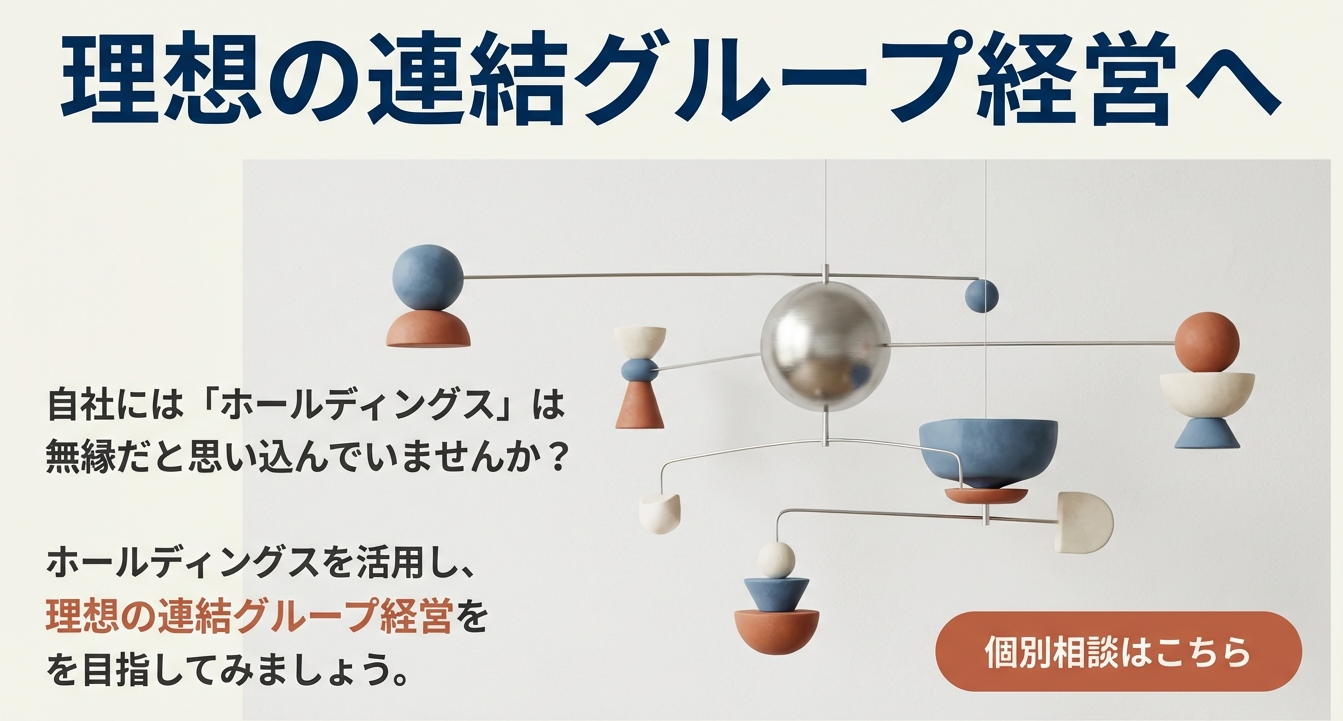 理想の連結グループ経営へ

自社には「ホールディングス」は無縁だと思い込んでいませんか？

ホールディングスを活用し、理想の連結グループ経営をを目指してみましょう。

個別相談はこちら